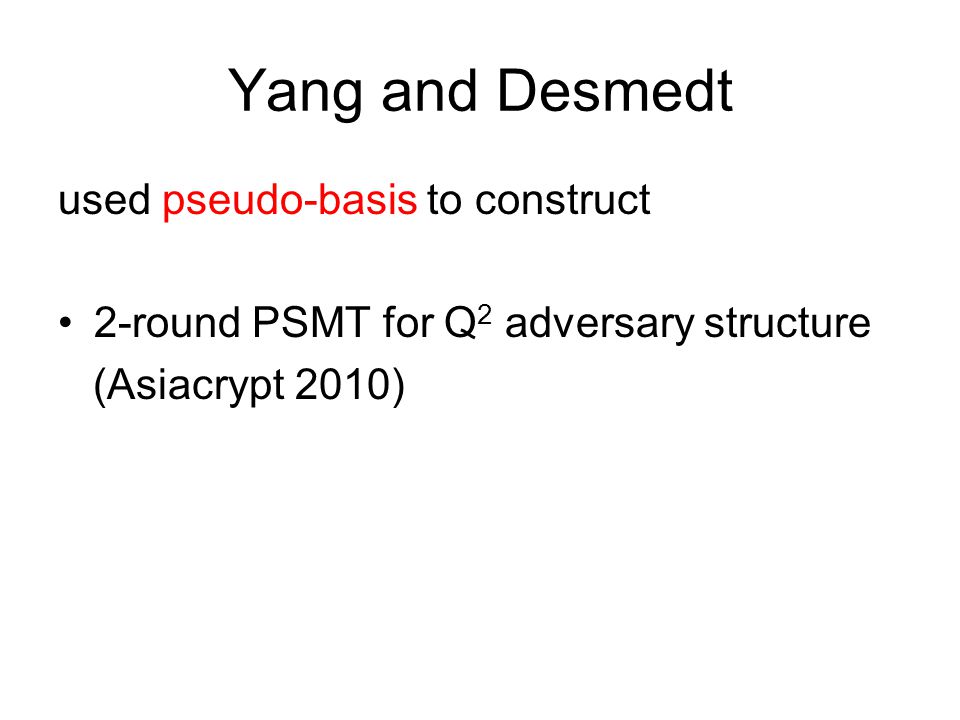 Yang and Desmedt

used pseudo-basis to construct

• 2-round PSMT for $Q^2$ adversary structure (Asiacrypt 2010)